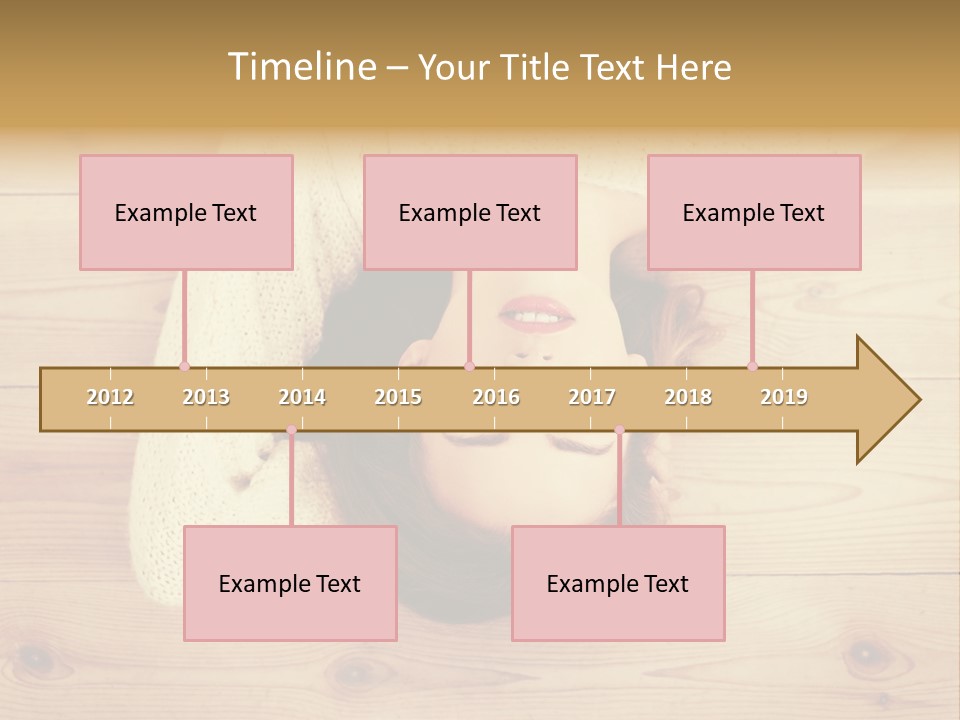 Timeline – Your Title Text Here

Example Text

Example Text

Example Text

2012 2013 2014 2015 2016 2017 2018 2019

Example Text

Example Text